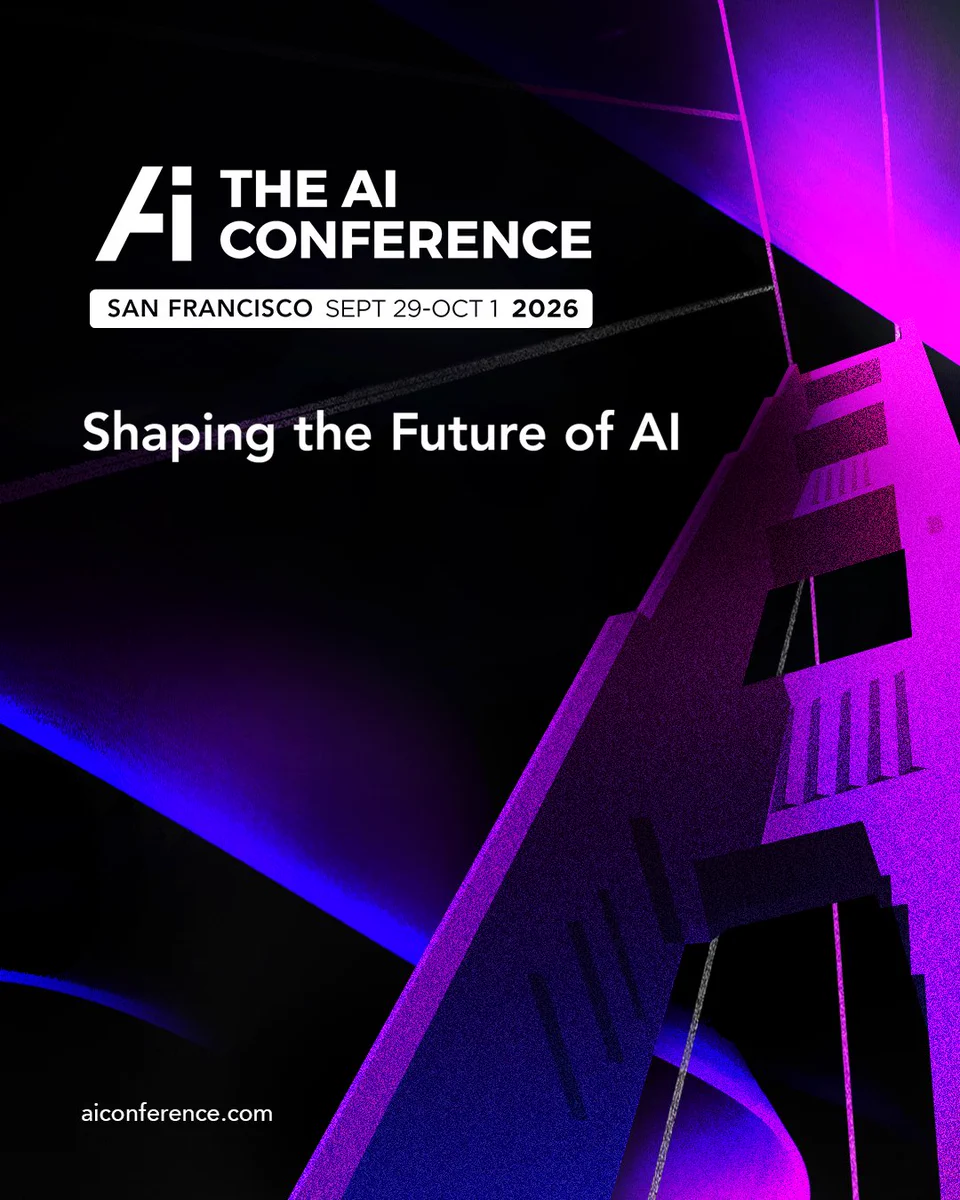 Ai THE AI CONFERENCE

SAN FRANCISCO SEPT 29-OCT 1 2026

Shaping the Future of AI

aiconference.com